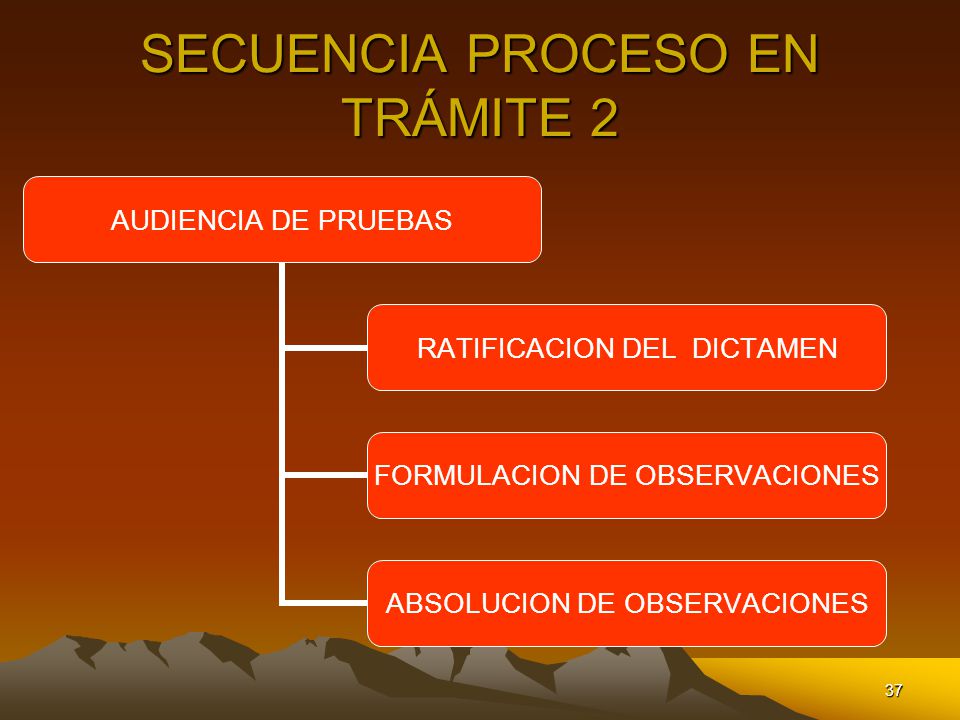 SECUENCIA PROCESO EN TRÁMITE 2

AUDIENCIA DE PRUEBAS

RATIFICACION DEL DICTAMEN

FORMULACION DE OBSERVACIONES

ABSOLUCION DE OBSERVACIONES

37